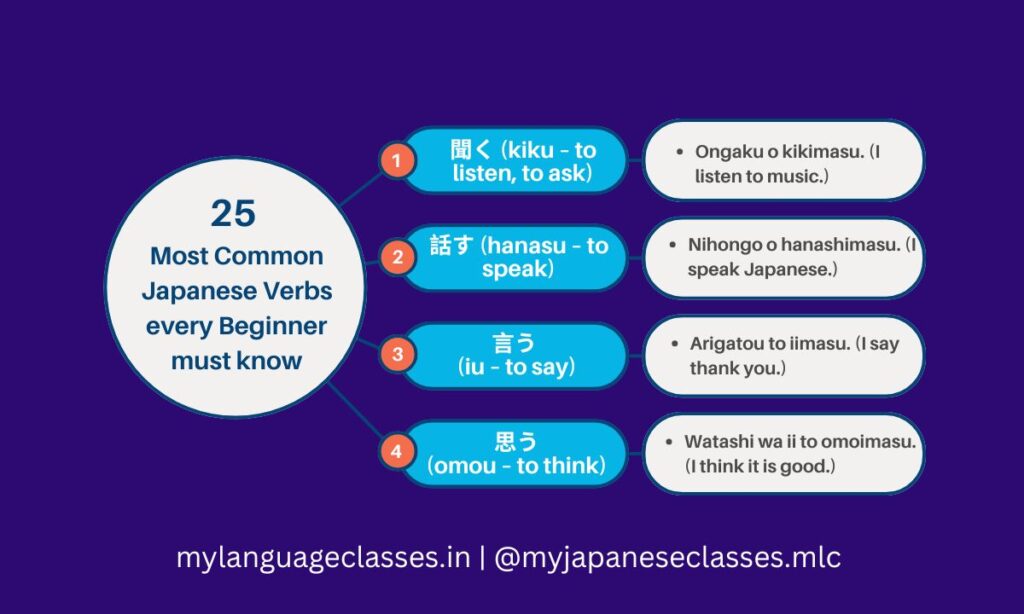 25
Most Common Japanese Verbs every Beginner must know

1
聞く (kiku - to listen, to ask)

• Ongaku o kikimasu. (I listen to music.)

2
話す (hanasu - to speak)

• Nihongo o hanashimasu. (I speak Japanese.)

3
言う (iu - to say)

• Arigatou to iimasu. (I say thank you.)

4
思う (omou - to think)

• Watashi wa ii to omoimasu. (I think it is good.)

mylanguageclasses.in | @myjapaneseclasses.mlc